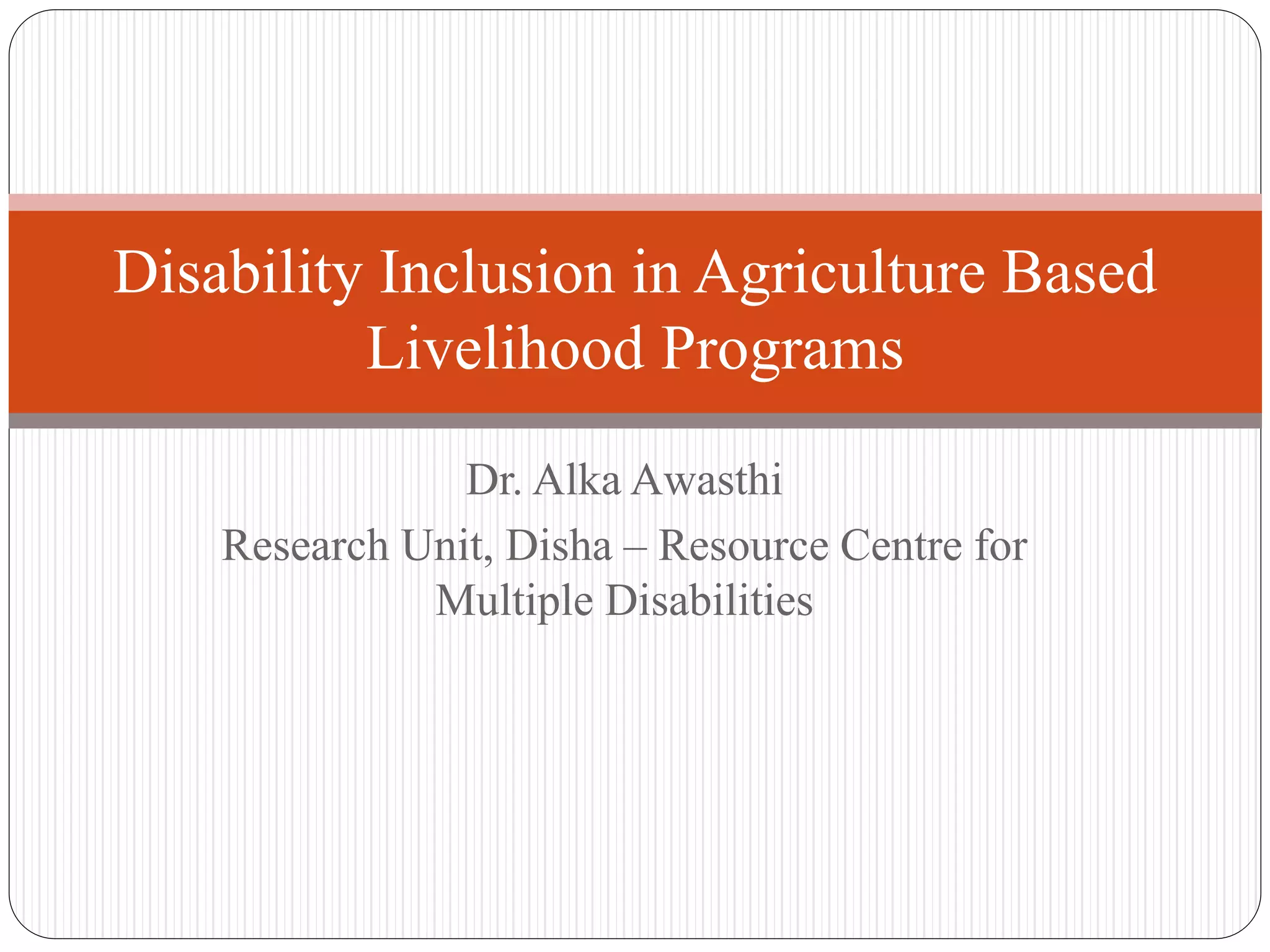 Disability Inclusion in Agriculture Based Livelihood Programs

Dr. Alka Awasthi

Research Unit, Disha – Resource Centre for Multiple Disabilities